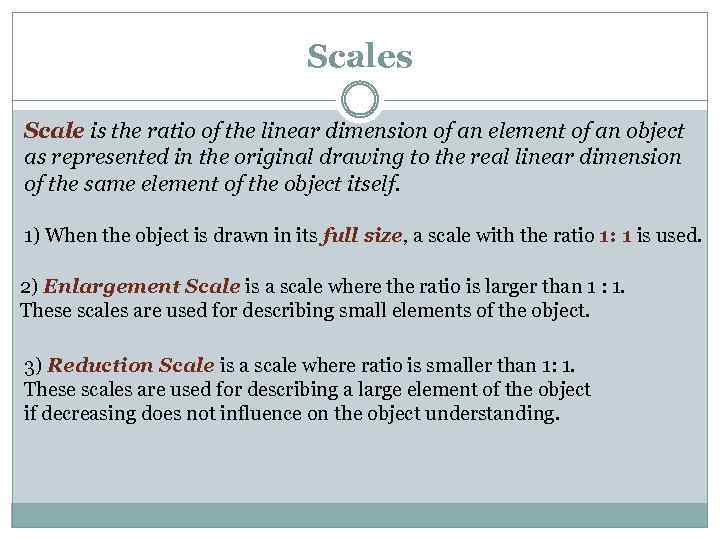 Scales

Scale is the ratio of the linear dimension of an element of an object as represented in the original drawing to the real linear dimension of the same element of the object itself.

1) When the object is drawn in its full size, a scale with the ratio 1: 1 is used.

2) Enlargement Scale is a scale where the ratio is larger than 1 : 1. These scales are used for describing small elements of the object.

3) Reduction Scale is a scale where ratio is smaller than 1: 1. These scales are used for describing a large element of the object if decreasing does not influence on the object understanding.